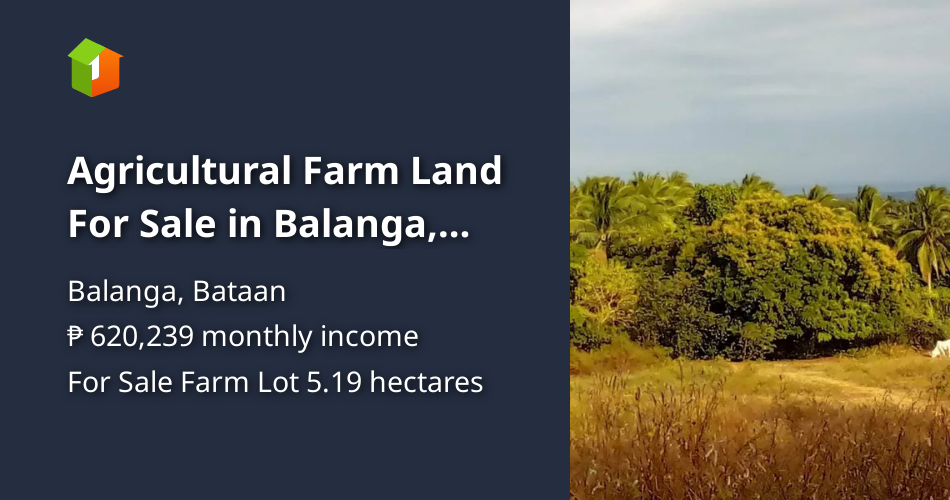 Agricultural Farm Land For Sale in Balanga,...

Balanga, Bataan

₱ 620,239 monthly income

For Sale Farm Lot 5.19 hectares